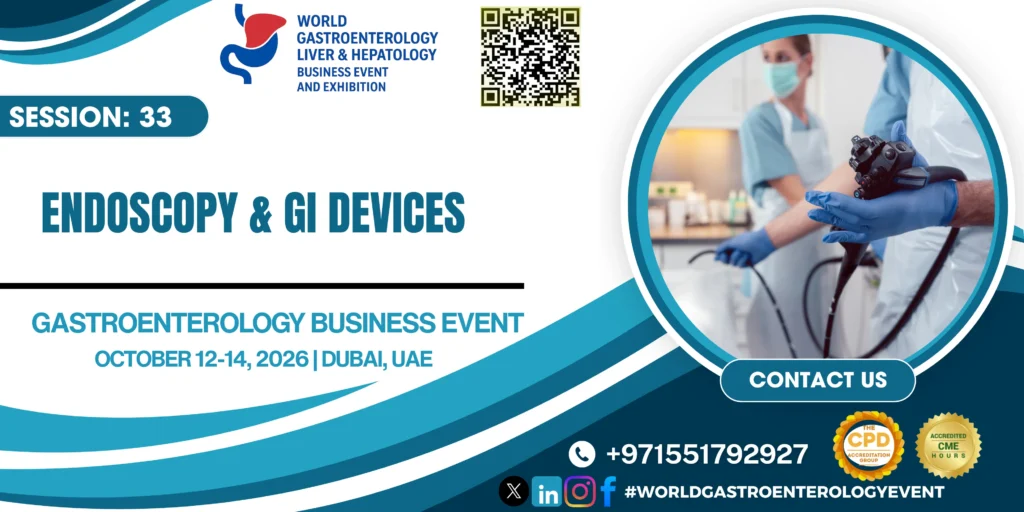 WORLD GASTROENTEROLOGY LIVER & HEPATOLOGY BUSINESS EVENT AND EXHIBITION

SESSION: 33

ENDOSCOPY & GI DEVICES

GASTROENTEROLOGY BUSINESS EVENT

OCTOBER 12-14, 2026 | DUBAI, UAE

CONTACT US

+971551792927

THE CPD ACCREDITATION GROUP

ACCREDITED CME HOURS

#WORLDGASTROENTEROLOGYEVENT